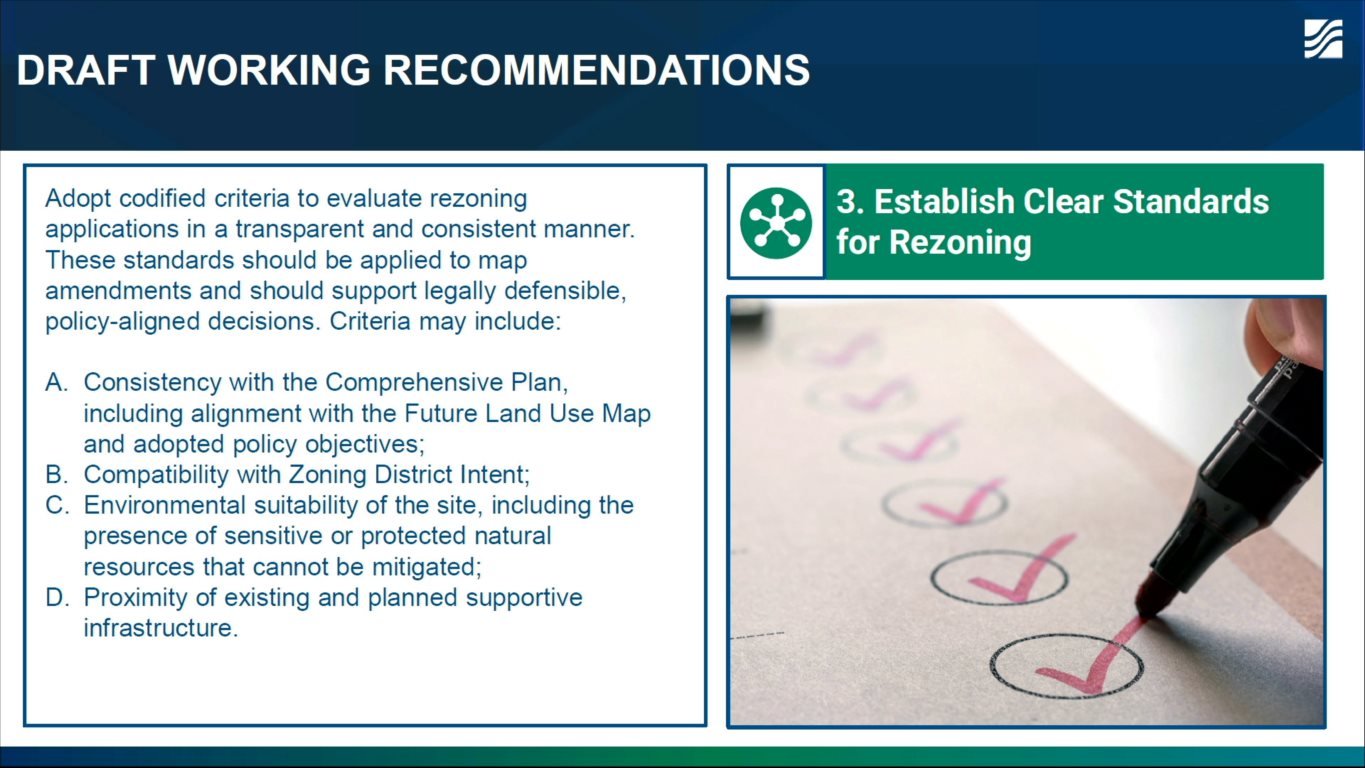 DRAFT WORKING RECOMMENDATIONS

Adopt codified criteria to evaluate rezoning applications in a transparent and consistent manner. These standards should be applied to map amendments and should support legally defensible, policy-aligned decisions. Criteria may include:

A. Consistency with the Comprehensive Plan, including alignment with the Future Land Use Map and adopted policy objectives;
B. Compatibility with Zoning District Intent;
C. Environmental suitability of the site, including the presence of sensitive or protected natural resources that cannot be mitigated;
D. Proximity of existing and planned supportive infrastructure.

3. Establish Clear Standards for Rezoning